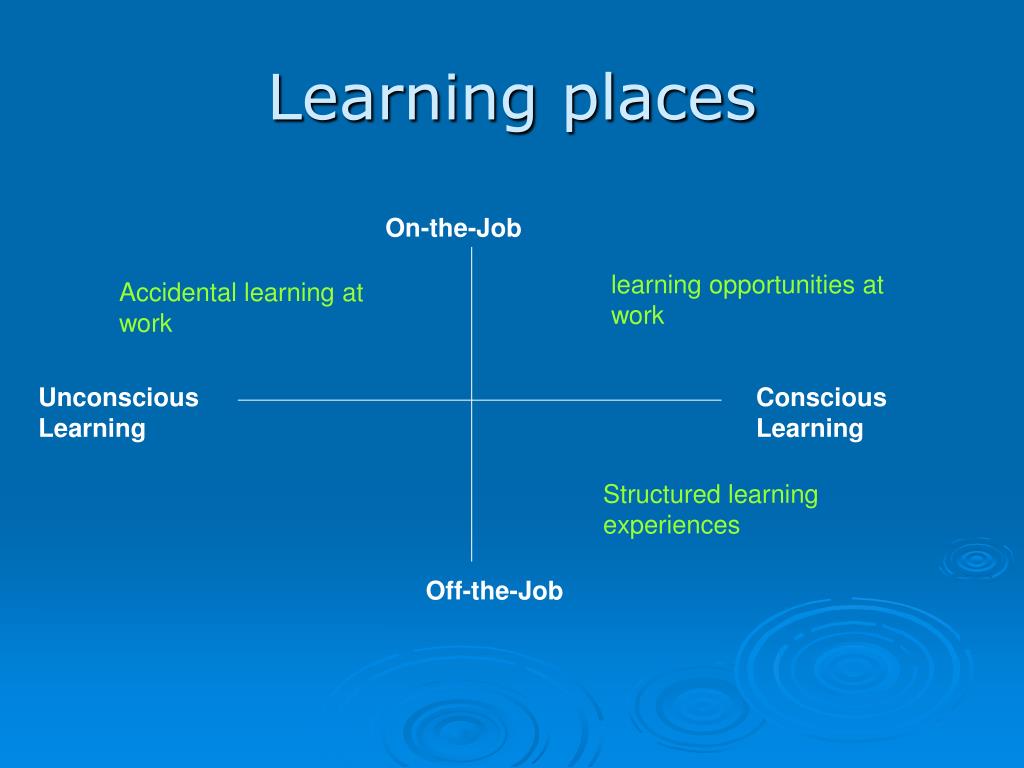 Learning places

On-the-Job

Accidental learning at work

learning opportunities at work

Unconscious Learning

Conscious Learning

Structured learning experiences

Off-the-Job